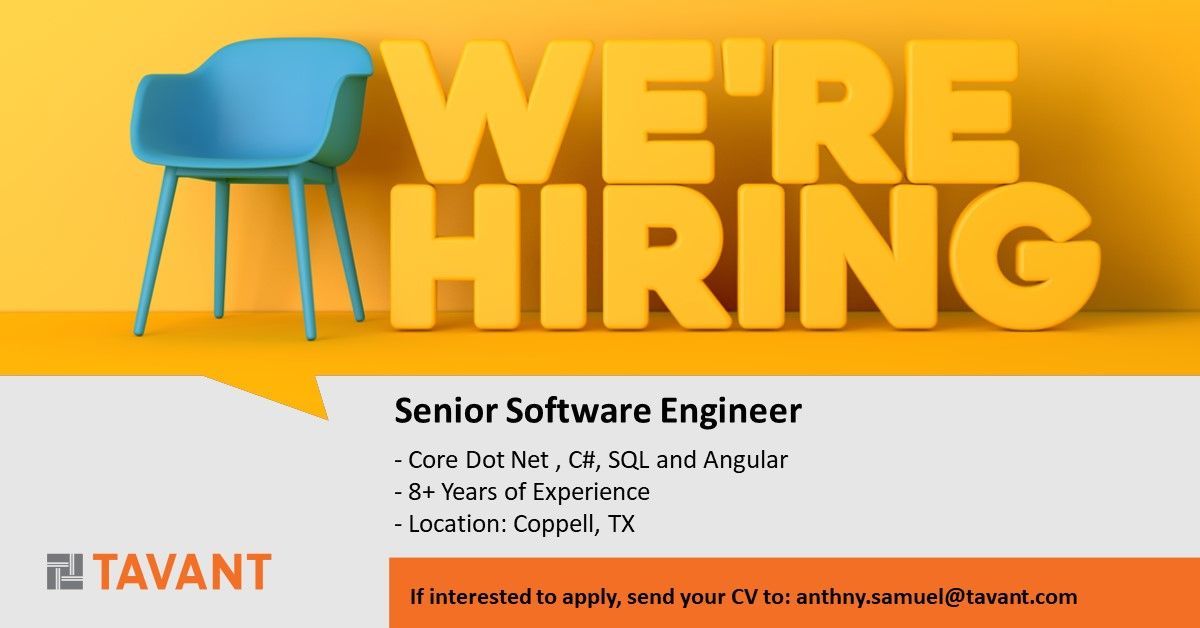 WE'RE HIRING

Senior Software Engineer

- Core Dot Net , C#, SQL and Angular
- 8+ Years of Experience
- Location: Coppell, TX

TAVANT

If interested to apply, send your CV to: anthny.samuel@tavant.com